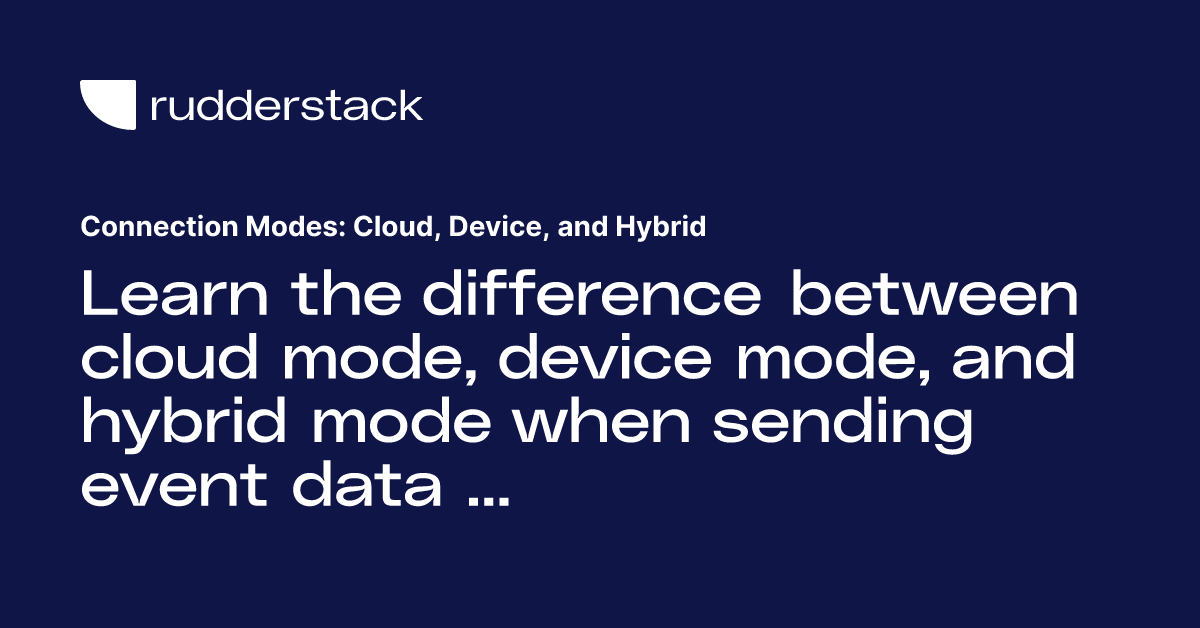 rudderstack

Connection Modes: Cloud, Device, and Hybrid

Learn the difference between cloud mode, device mode, and hybrid mode when sending event data ...